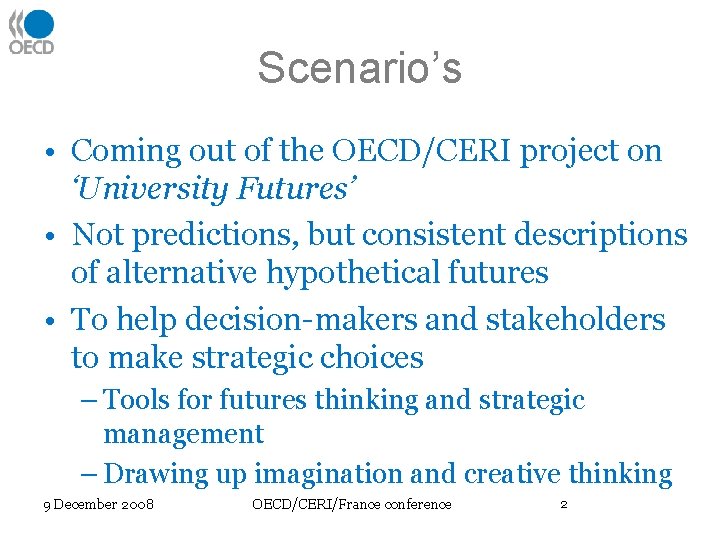 OECD

Scenario's

• Coming out of the OECD/CERI project on 'University Futures'

• Not predictions, but consistent descriptions of alternative hypothetical futures

• To help decision-makers and stakeholders to make strategic choices

– Tools for futures thinking and strategic management

– Drawing up imagination and creative thinking

9 December 2008 OECD/CERI/France conference 2